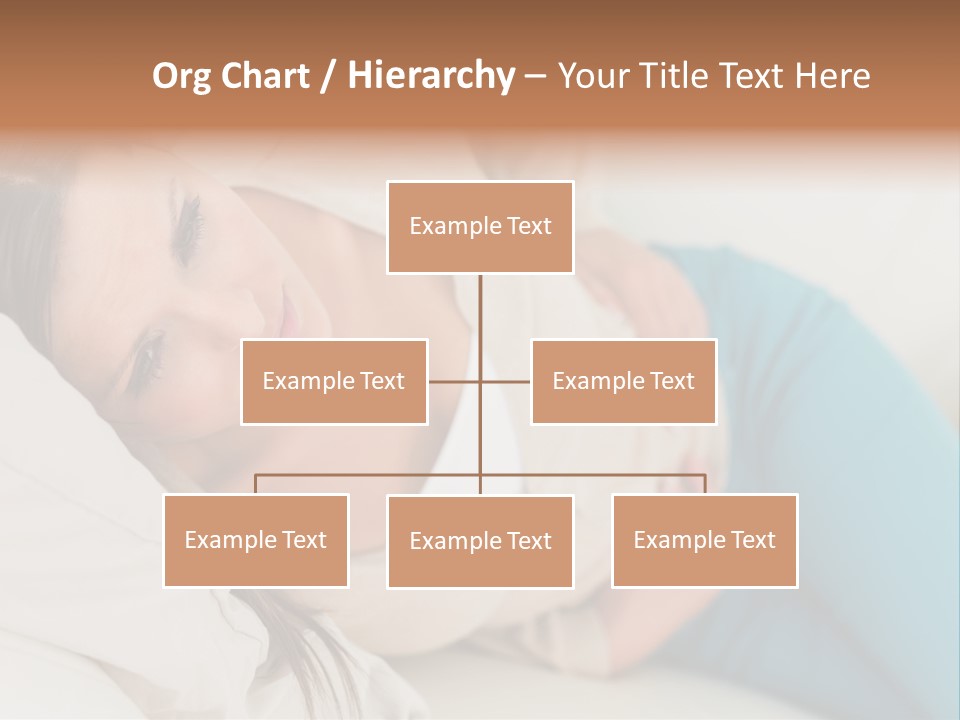 Org Chart / Hierarchy – Your Title Text Here

Example Text

Example Text

Example Text

Example Text

Example Text

Example Text